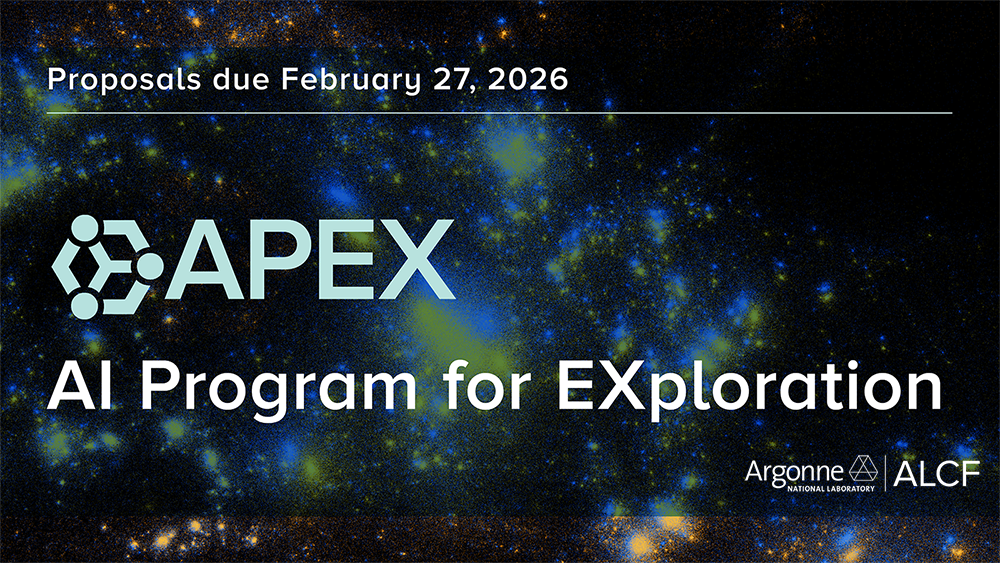 Proposals due February 27, 2026

APEX

AI Program for EXploration

Argonne NATIONAL LABORATORY | ALCF